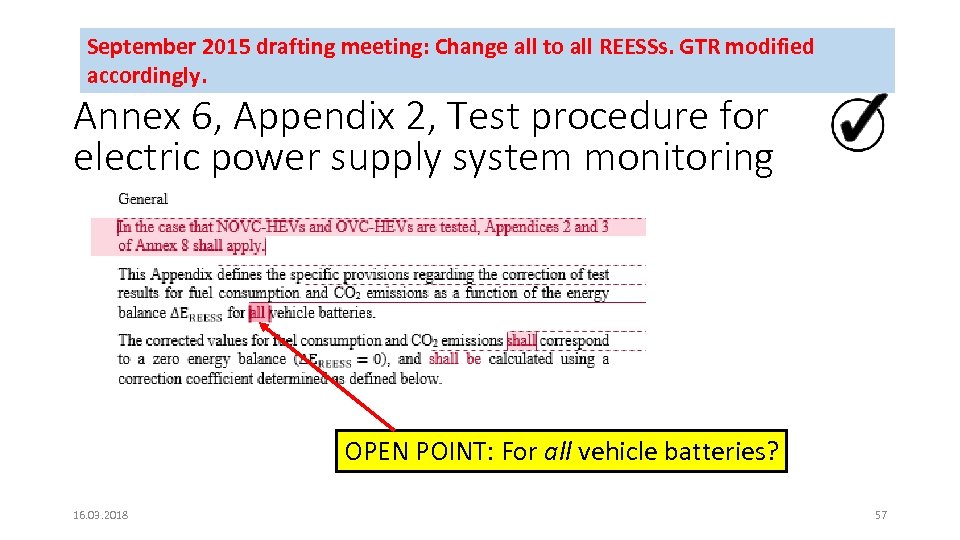 September 2015 drafting meeting: Change all to all REESSs. GTR modified accordingly.

Annex 6, Appendix 2, Test procedure for electric power supply system monitoring

General

In the case that NOVC-HEVs and OVC-HEVs are tested, Appendices 2 and 3 of Annex 8 shall apply.

This Appendix defines the specific provisions regarding the correction of test results for fuel consumption and $CO_2$ emissions as a function of the energy balance $\Delta E_{REESS}$ for all vehicle batteries.

The corrected values for fuel consumption and $CO_2$ emissions shall correspond to a zero energy balance ($\Delta E_{REESS} = 0$), and shall be calculated using a correction coefficient determined as defined below.

OPEN POINT: For all vehicle batteries?

16.03.2018

57